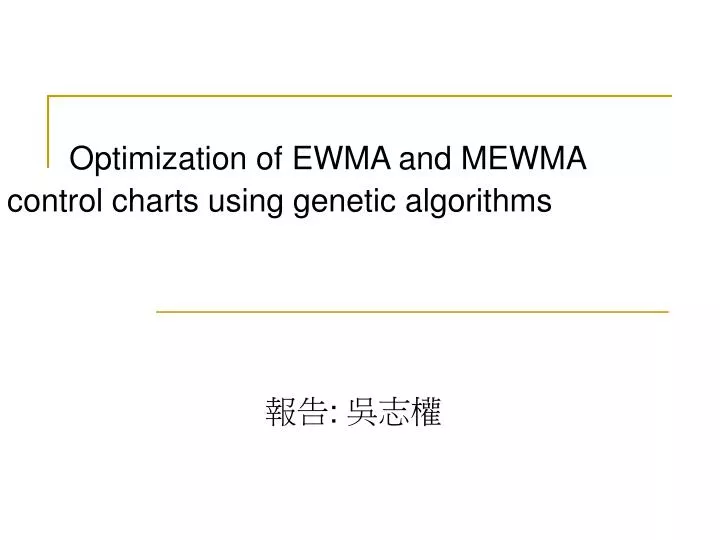 Optimization of EWMA and MEWMA control charts using genetic algorithms

報告: 吳志權